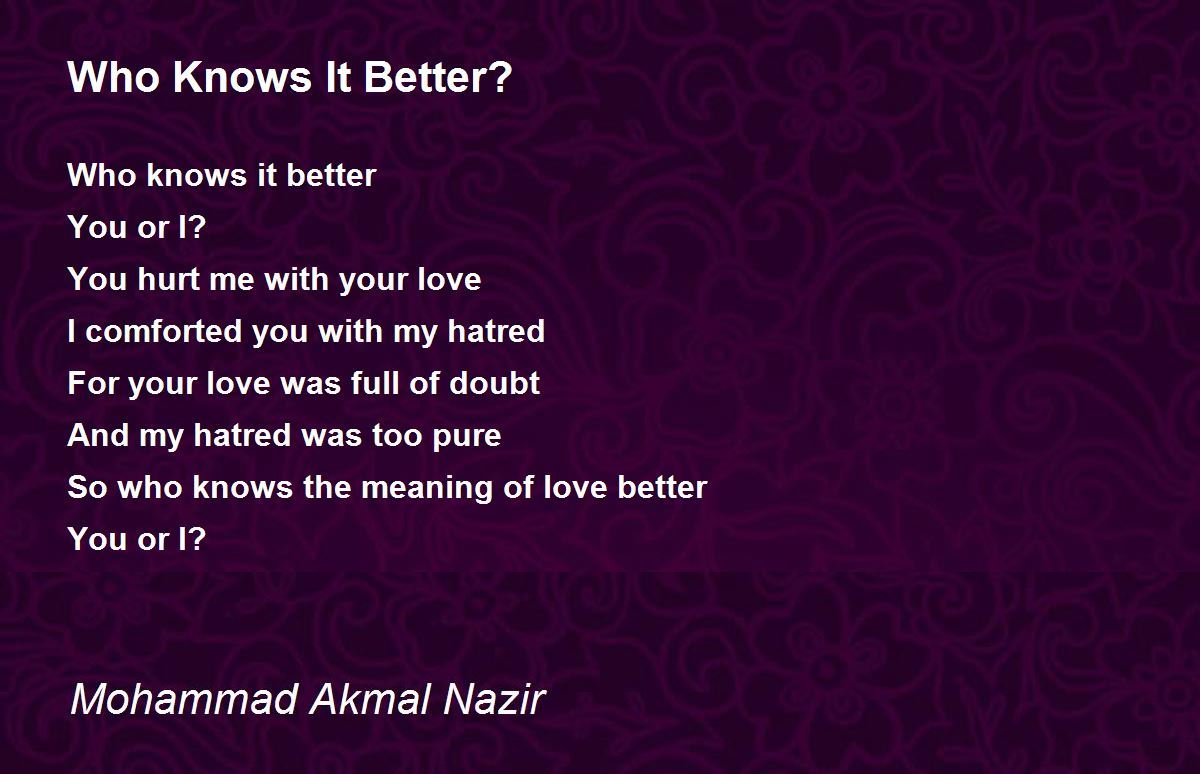 Who Knows It Better?

Who knows it better
You or I?
You hurt me with your love
I comforted you with my hatred
For your love was full of doubt
And my hatred was too pure
So who knows the meaning of love better
You or I?

Mohammad Akmal Nazir